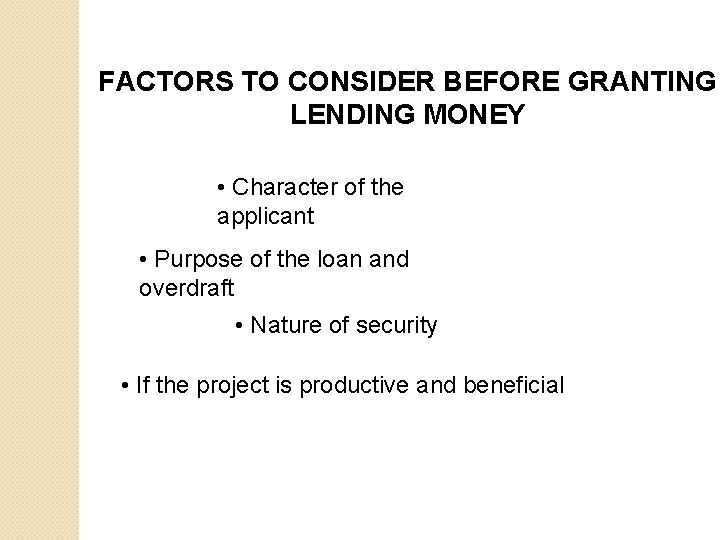 FACTORS TO CONSIDER BEFORE GRANTING LENDING MONEY

• Character of the applicant

• Purpose of the loan and overdraft

• Nature of security

• If the project is productive and beneficial